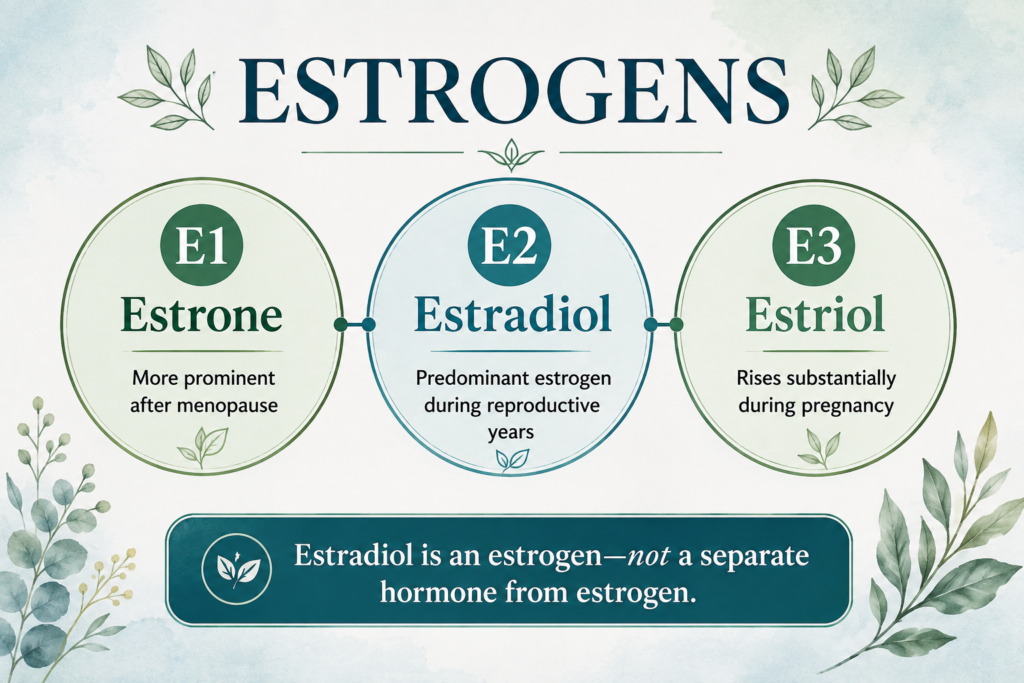 ESTROGENS

E1
Estrone
More prominent after menopause

E2
Estradiol
Predominant estrogen during reproductive years

E3
Estriol
Rises substantially during pregnancy

Estradiol is an estrogen—not a separate hormone from estrogen.